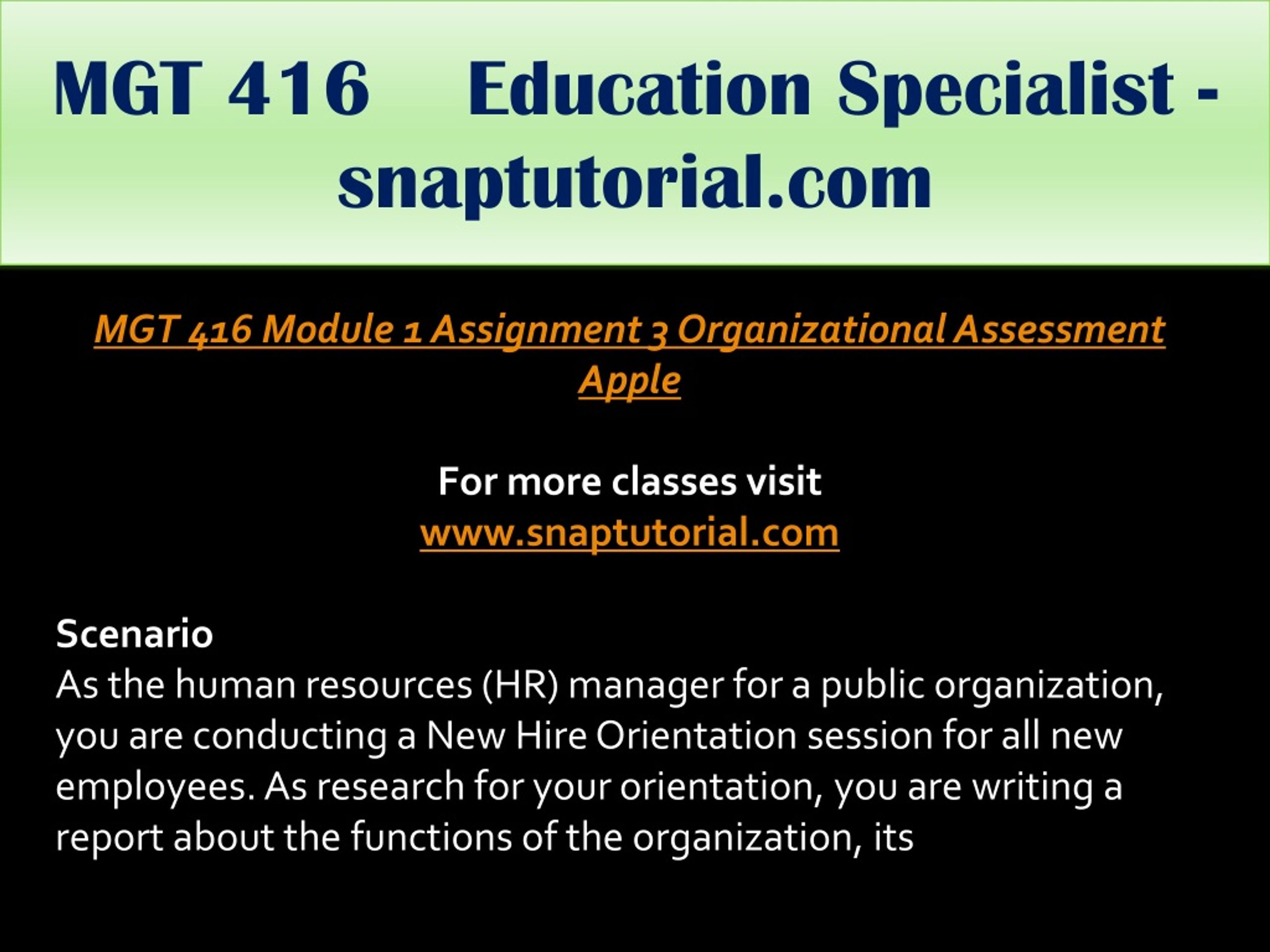 MGT 416 Education Specialist - snaptutorial.com

MGT 416 Module 1 Assignment 3 Organizational Assessment Apple

For more classes visit
www.snaptutorial.com

Scenario
As the human resources (HR) manager for a public organization, you are conducting a New Hire Orientation session for all new employees. As research for your orientation, you are writing a report about the functions of the organization, its